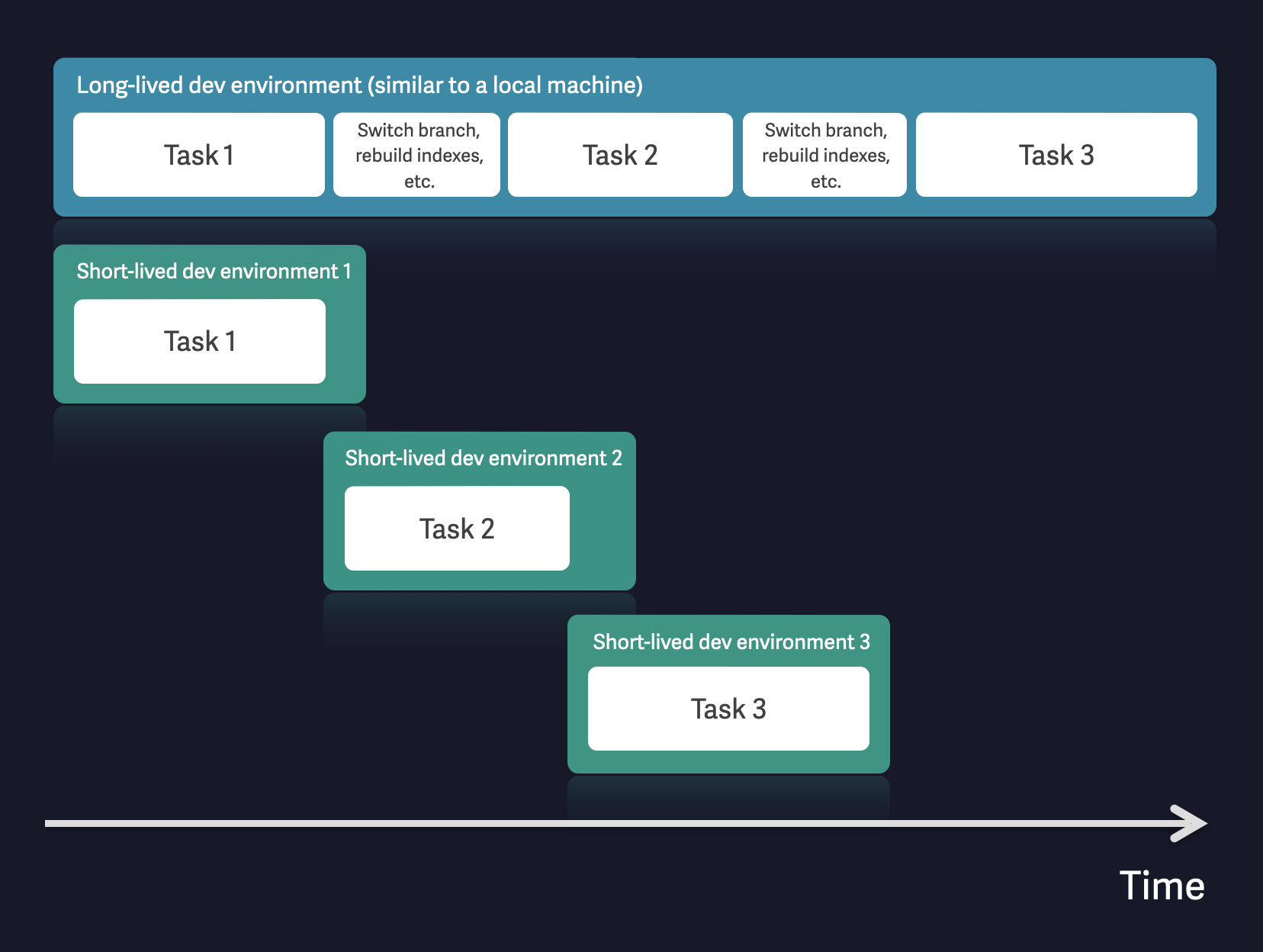 Long-lived dev environment (similar to a local machine)

Task 1

Switch branch, rebuild indexes, etc.

Task 2

Switch branch, rebuild indexes, etc.

Task 3

Short-lived dev environment 1

Task 1

Short-lived dev environment 2

Task 2

Short-lived dev environment 3

Task 3

Time